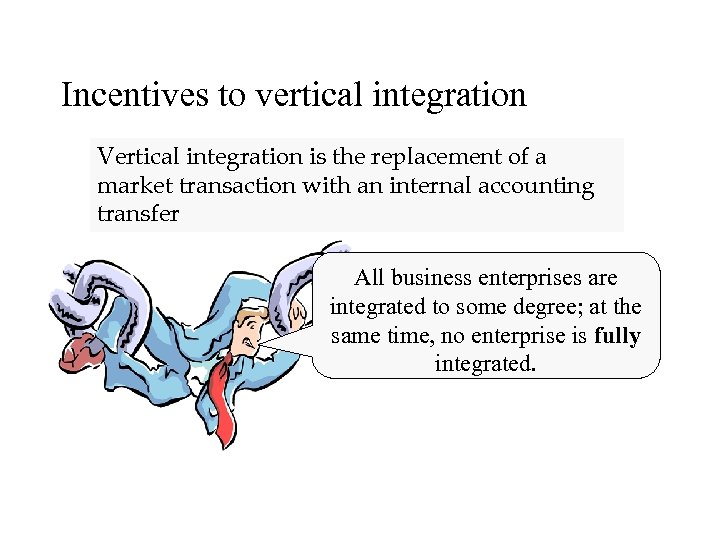 Incentives to vertical integration

Vertical integration is the replacement of a market transaction with an internal accounting transfer

All business enterprises are integrated to some degree; at the same time, no enterprise is fully integrated.